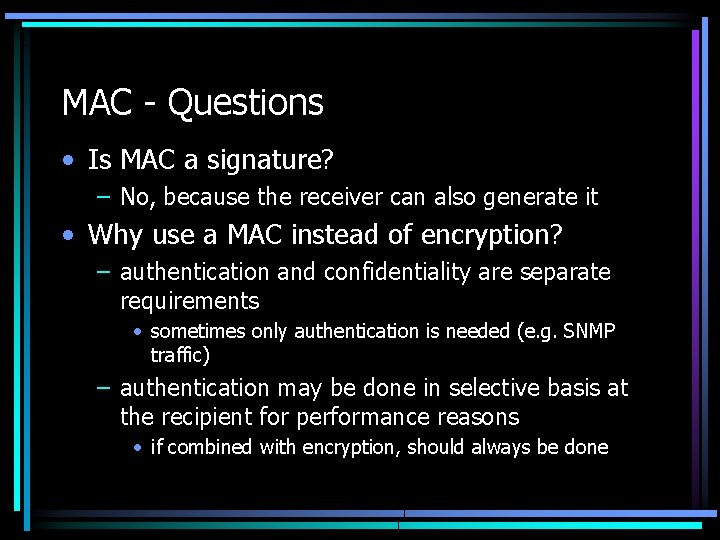 MAC - Questions

• Is MAC a signature?
– No, because the receiver can also generate it
• Why use a MAC instead of encryption?
– authentication and confidentiality are separate requirements
• sometimes only authentication is needed (e.g. SNMP traffic)
– authentication may be done in selective basis at the recipient for performance reasons
• if combined with encryption, should always be done